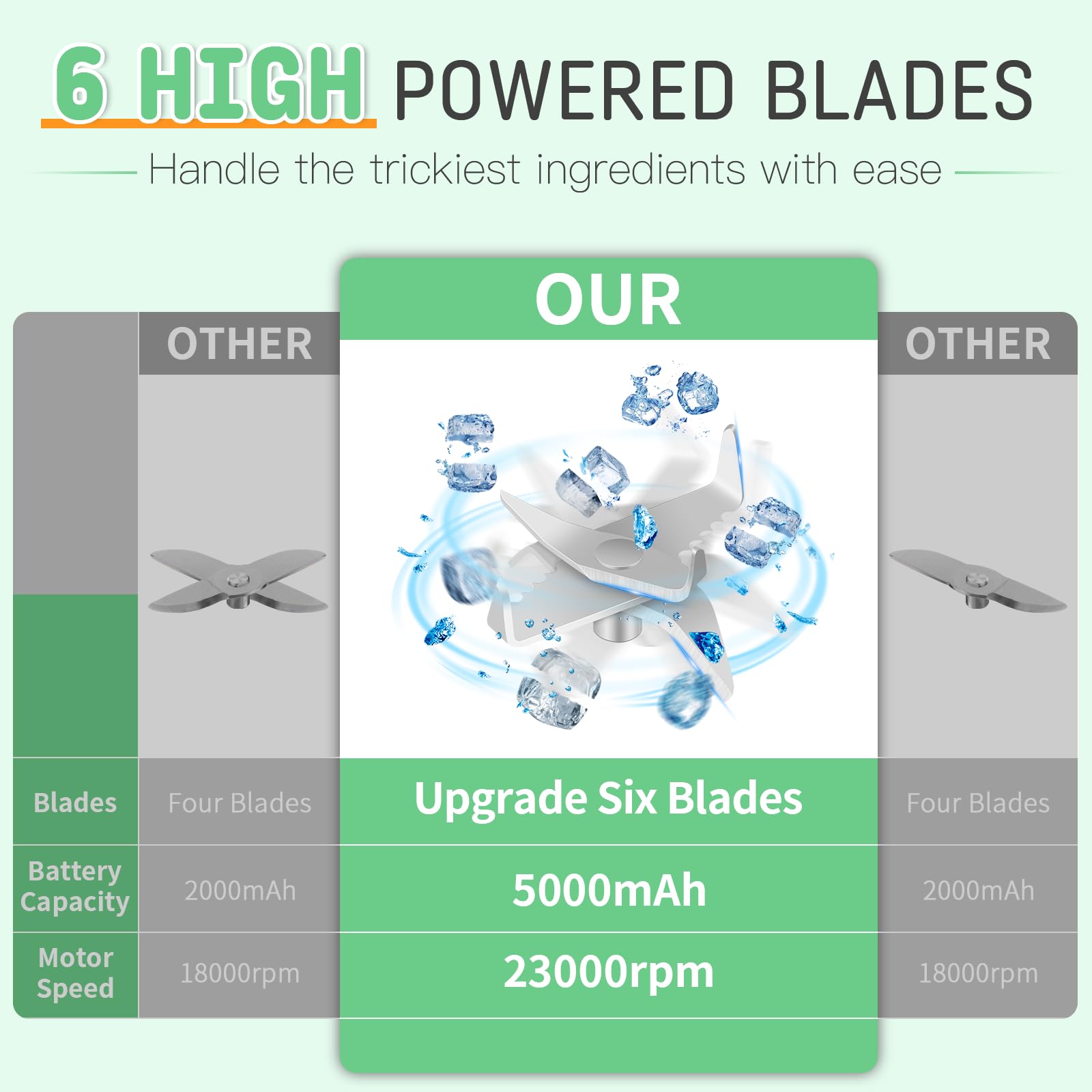 6 HIGH POWERED BLADES

Handle the trickiest ingredients with ease

|  | OTHER | OUR | OTHER |
|---|---|---|---|
| Blades | Four Blades | Upgrade Six Blades | Four Blades |
| Battery Capacity | 2000mAh | 5000mAh | 2000mAh |
| Motor Speed | 18000rpm | 23000rpm | 18000rpm |